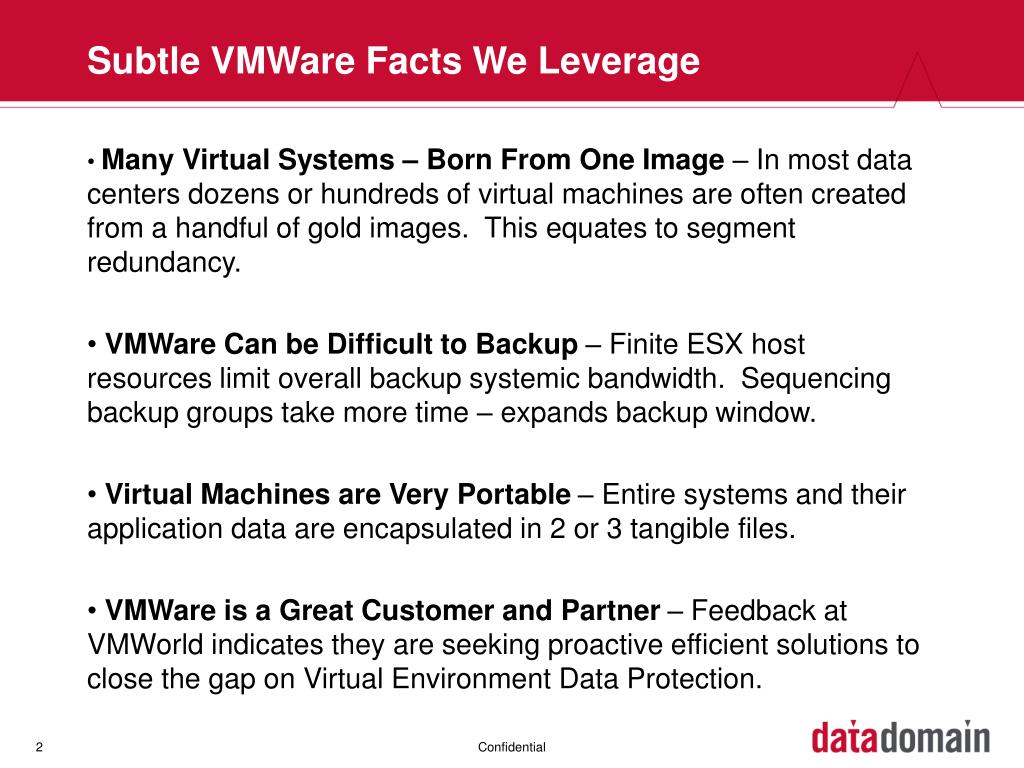 Subtle VMWare Facts We Leverage

• Many Virtual Systems – Born From One Image – In most data centers dozens or hundreds of virtual machines are often created from a handful of gold images. This equates to segment redundancy.

• VMWare Can be Difficult to Backup – Finite ESX host resources limit overall backup systemic bandwidth. Sequencing backup groups take more time – expands backup window.

• Virtual Machines are Very Portable – Entire systems and their application data are encapsulated in 2 or 3 tangible files.

• VMWare is a Great Customer and Partner – Feedback at VMWorld indicates they are seeking proactive efficient solutions to close the gap on Virtual Environment Data Protection.

2

Confidential

datadomain